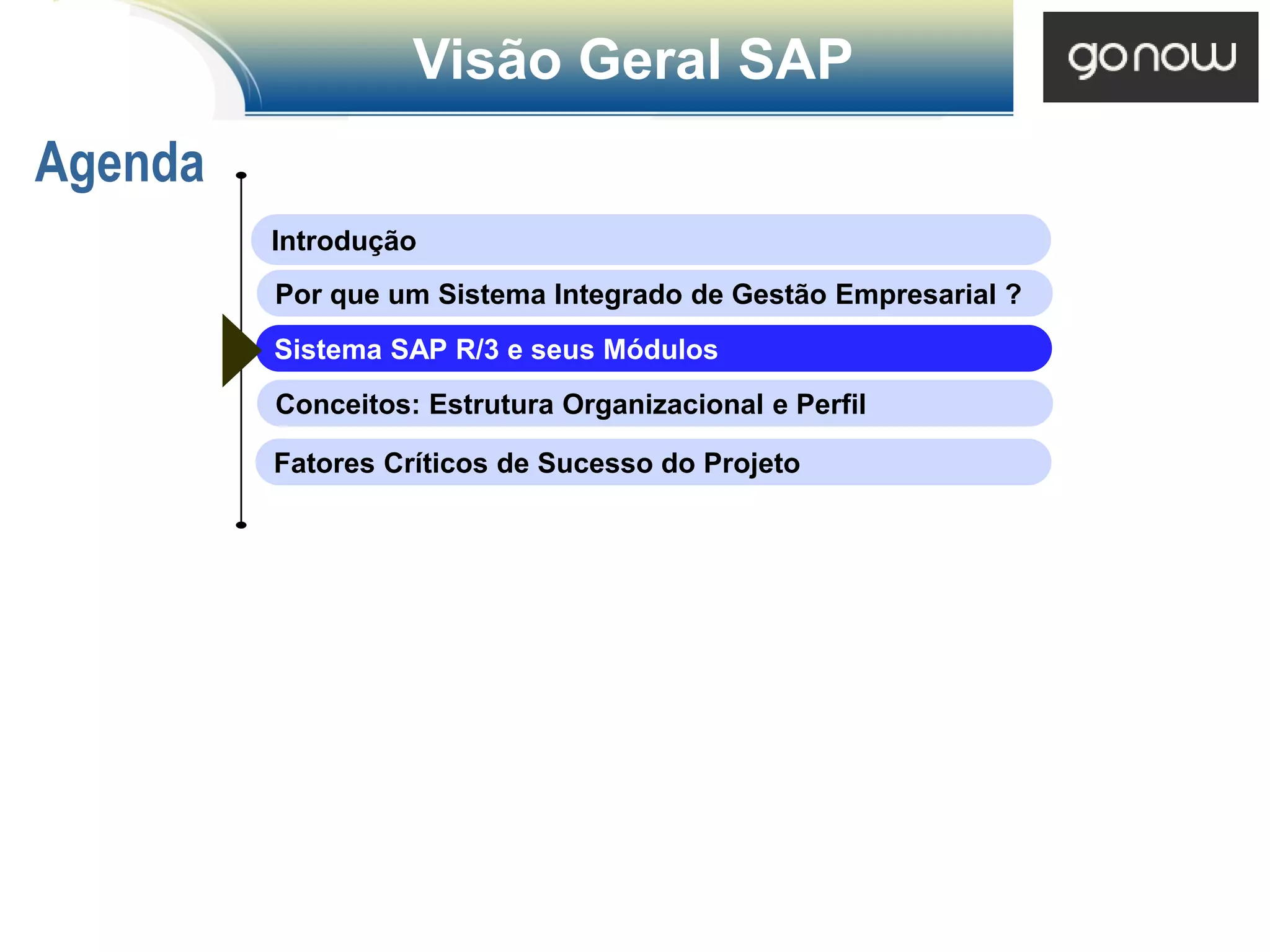 Visão Geral SAP

gonow

Agenda

Introdução

Por que um Sistema Integrado de Gestão Empresarial ?

Sistema SAP R/3 e seus Módulos

Conceitos: Estrutura Organizacional e Perfil

Fatores Críticos de Sucesso do Projeto